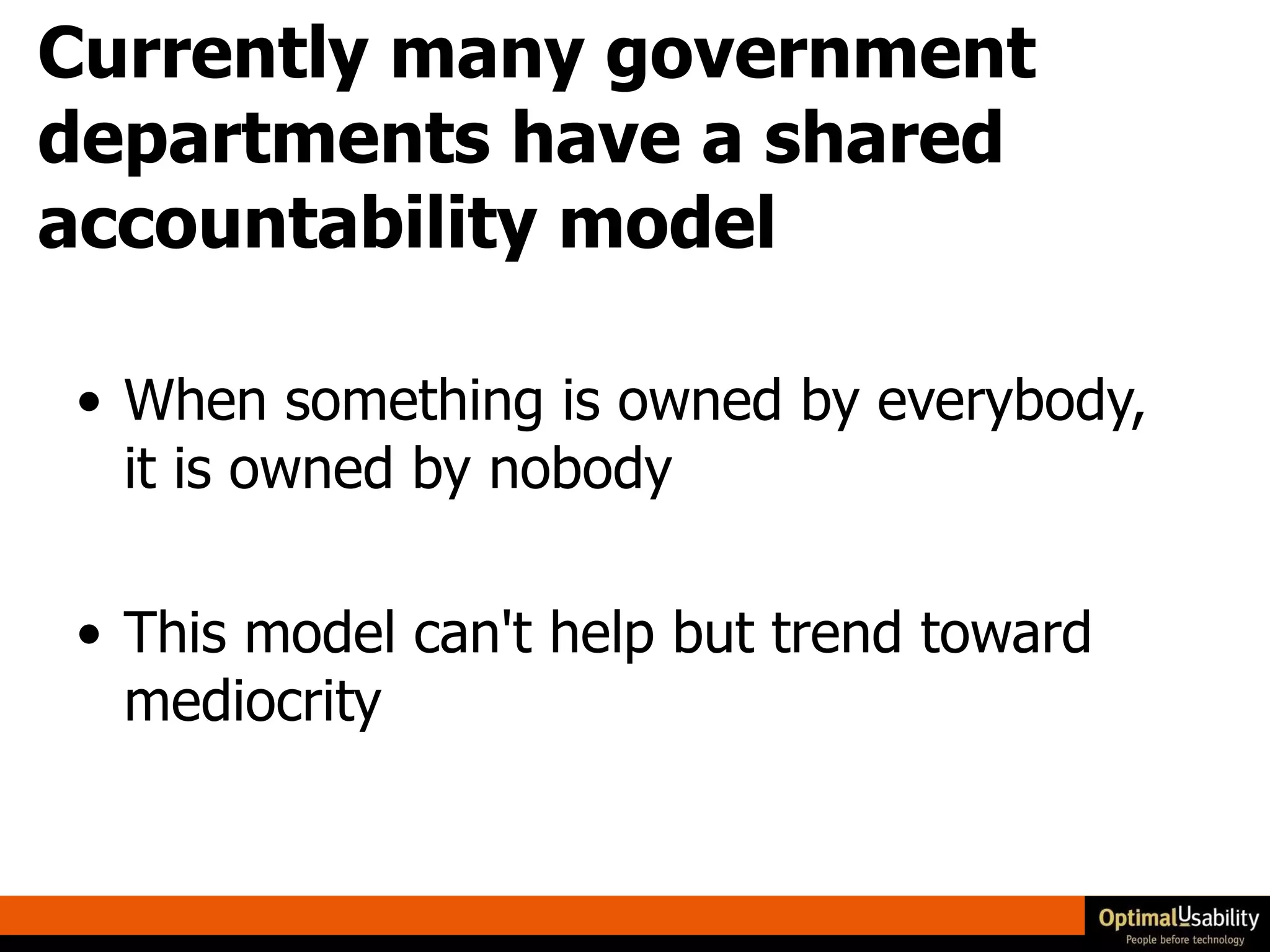 Currently many government departments have a shared accountability model

• When something is owned by everybody, it is owned by nobody

• This model can't help but trend toward mediocrity

OptimalUsability
People before technology